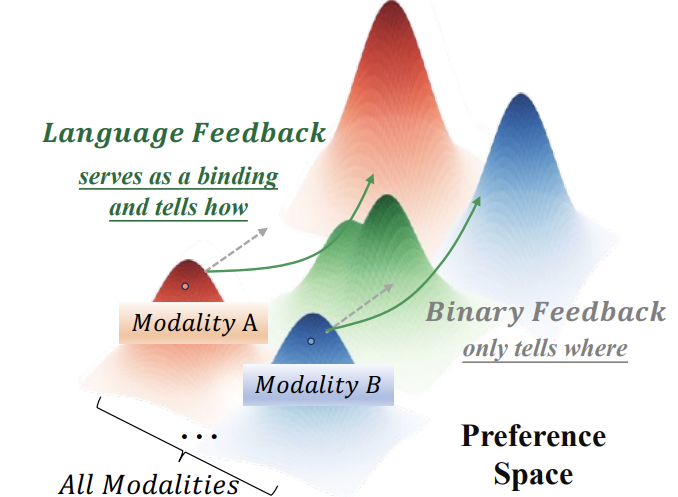 Language Feedback

serves as a binding and tells how

Modality A

Modality B

Binary Feedback

only tells where

...

All Modalities

Preference Space